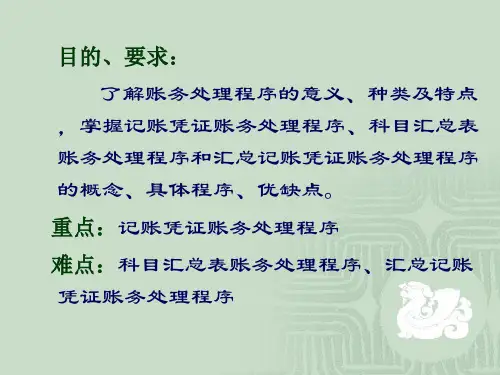 目的、要求：

了解账务处理程序的意义、种类及特点，掌握记账凭证账务处理程序、科目汇总表账务处理程序和汇总记账凭证账务处理程序的概念、具体程序、优缺点。

重点：记账凭证账务处理程序

难点：科目汇总表账务处理程序、汇总记账凭证账务处理程序